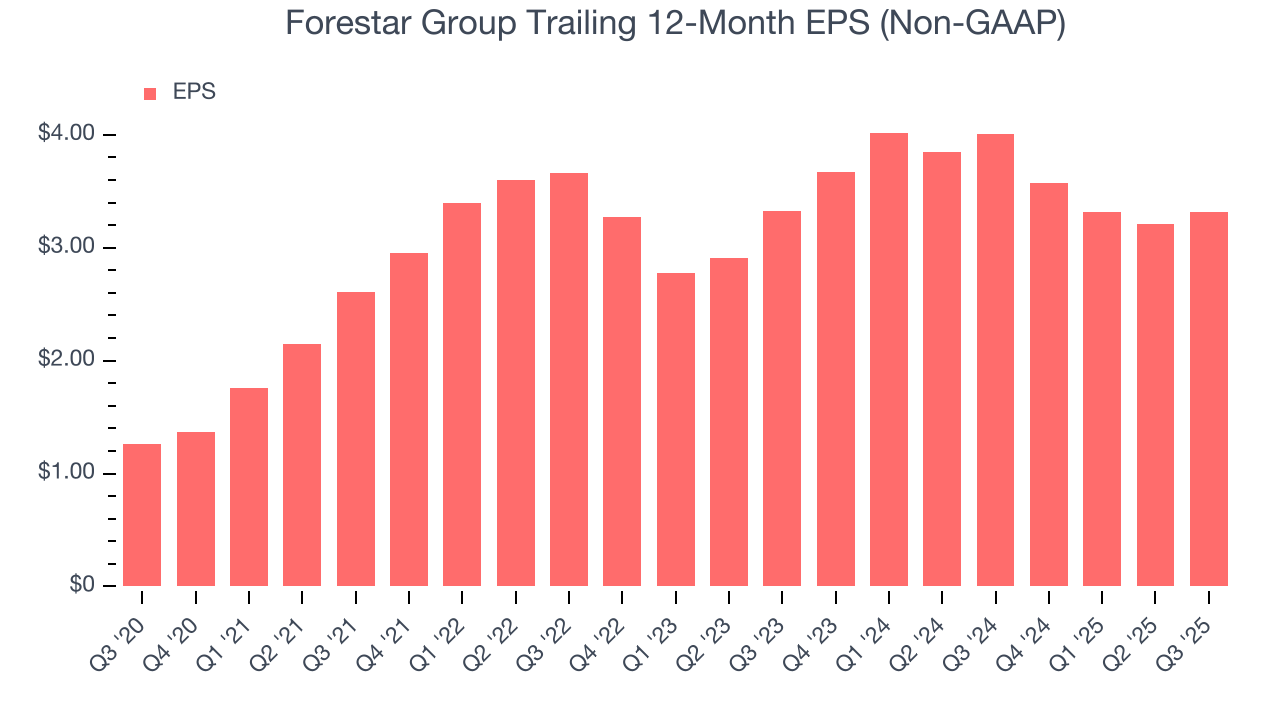 Forestar Group Trailing 12-Month EPS (Non-GAAP)

EPS

$4.00
$3.00
$2.00
$1.00
$0

Q3 '20
Q4 '20
Q1 '21
Q2 '21
Q3 '21
Q4 '21
Q1 '22
Q2 '22
Q3 '22
Q4 '22
Q1 '23
Q2 '23
Q3 '23
Q4 '23
Q1 '24
Q2 '24
Q3 '24
Q4 '24
Q1 '25
Q2 '25
Q3 '25